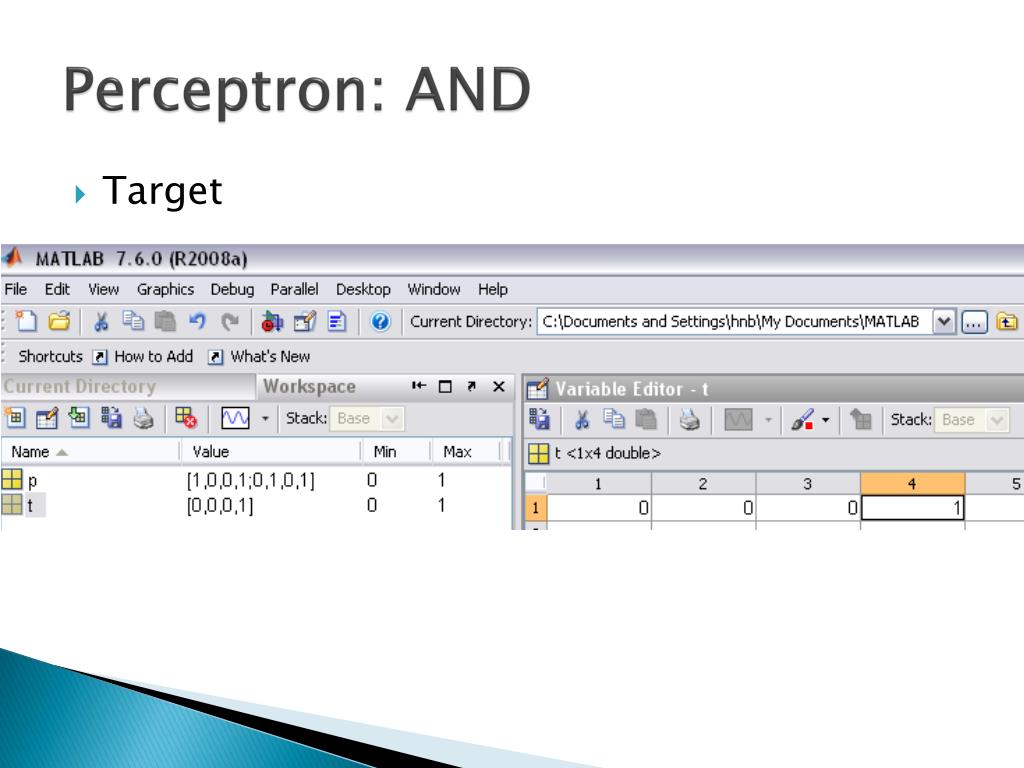 Perceptron: AND

Target

MATLAB 7.6.0 (R2008a)

File Edit View Graphics Debug Parallel Desktop Window Help

Current Directory: C:\Documents and Settings\hnb\My Documents\MATLAB

Shortcuts How to Add What's New

Current Directory Workspace

Stack: Base

| Name | Value | Min | Max |
|---|---|---|---|
| p | [1,0,0,1;0,1,0,1] | 0 | 1 |
| t | [0,0,0,1] | 0 | 1 |

Variable Editor - t

Stack: Base

t <1x4 double>

|  | 1 | 2 | 3 | 4 | 5 |
|---|---|---|---|---|---|
| 1 | 0 | 0 | 0 | 1 |  |